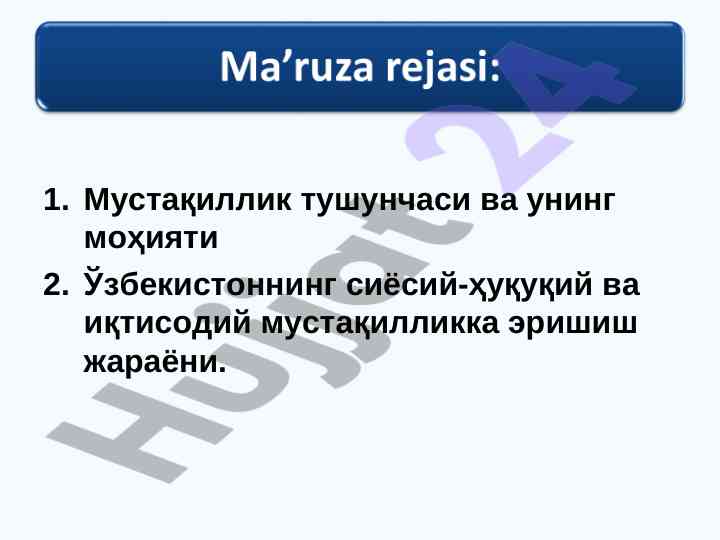 Ma’ruza rejasi:

1. Мустақиллик тушунчаси ва унинг моҳияти
2. Ўзбекистоннинг сиёсий-ҳуқуқий ва иқтисодий мустақилликка эришиш жараёни.

Hujjat 24